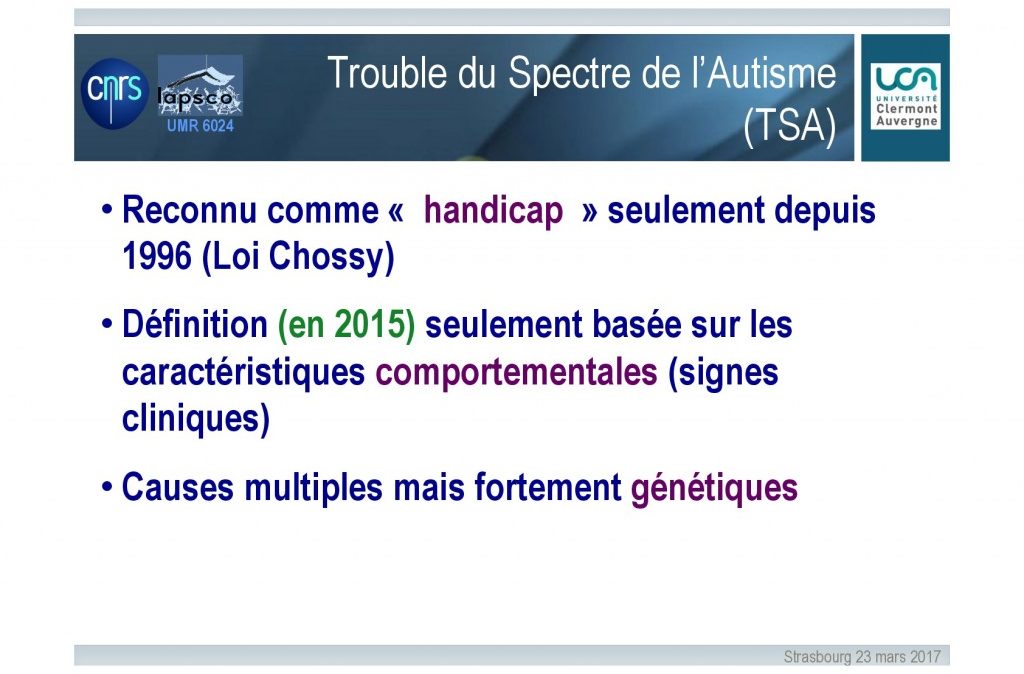 cnrs lapsco UMR 6024

Trouble du Spectre de l'Autisme (TSA)

UCA UNIVERSITÉ Clermont Auvergne

• Reconnu comme « handicap » seulement depuis 1996 (Loi Chossy)

• Définition (en 2015) seulement basée sur les caractéristiques comportementales (signes cliniques)

• Causes multiples mais fortement génétiques

Strasbourg 23 mars 2017